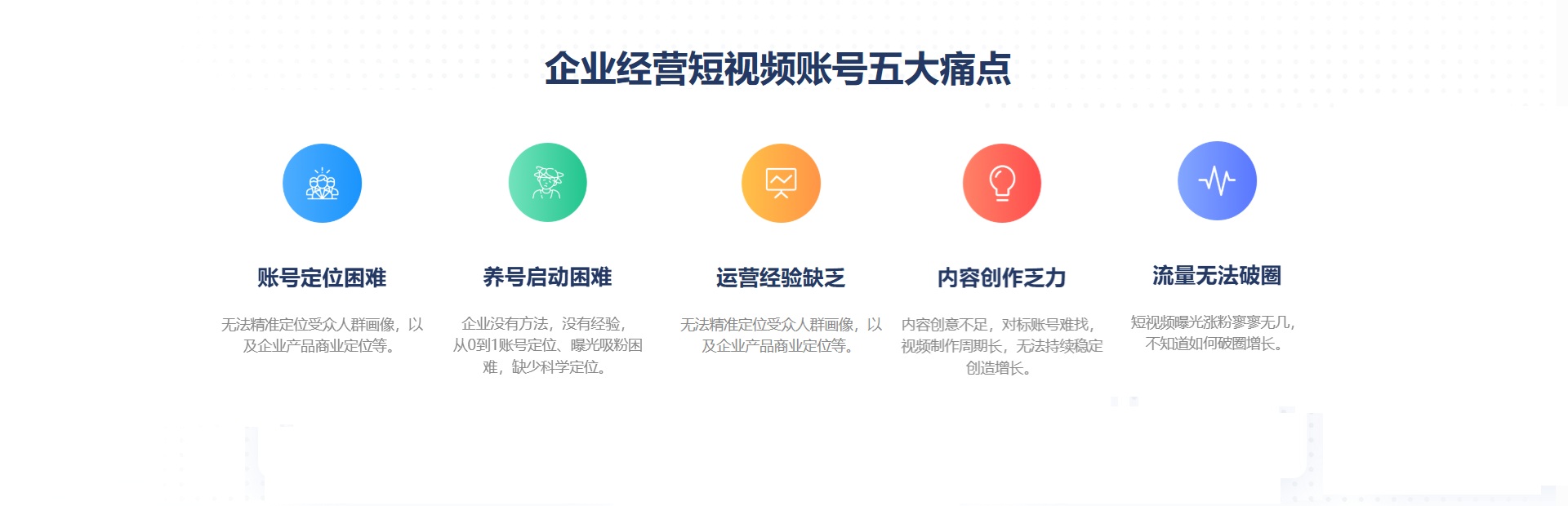 企业经营短视频账号五大痛点

账号定位困难

无法精准定位受众人群画像，以及企业产品商业定位等。

养号启动困难

企业没有方法，没有经验，从0到1账号定位、曝光吸粉困难，缺少科学定位。

运营经验缺乏

无法精准定位受众人群画像，以及企业产品商业定位等。

内容创作乏力

内容创意不足，对标账号难找，视频制作周期长，无法持续稳定创造增长。

流量无法破圈

短视频曝光涨粉寥寥无几，不知道如何破圈增长。